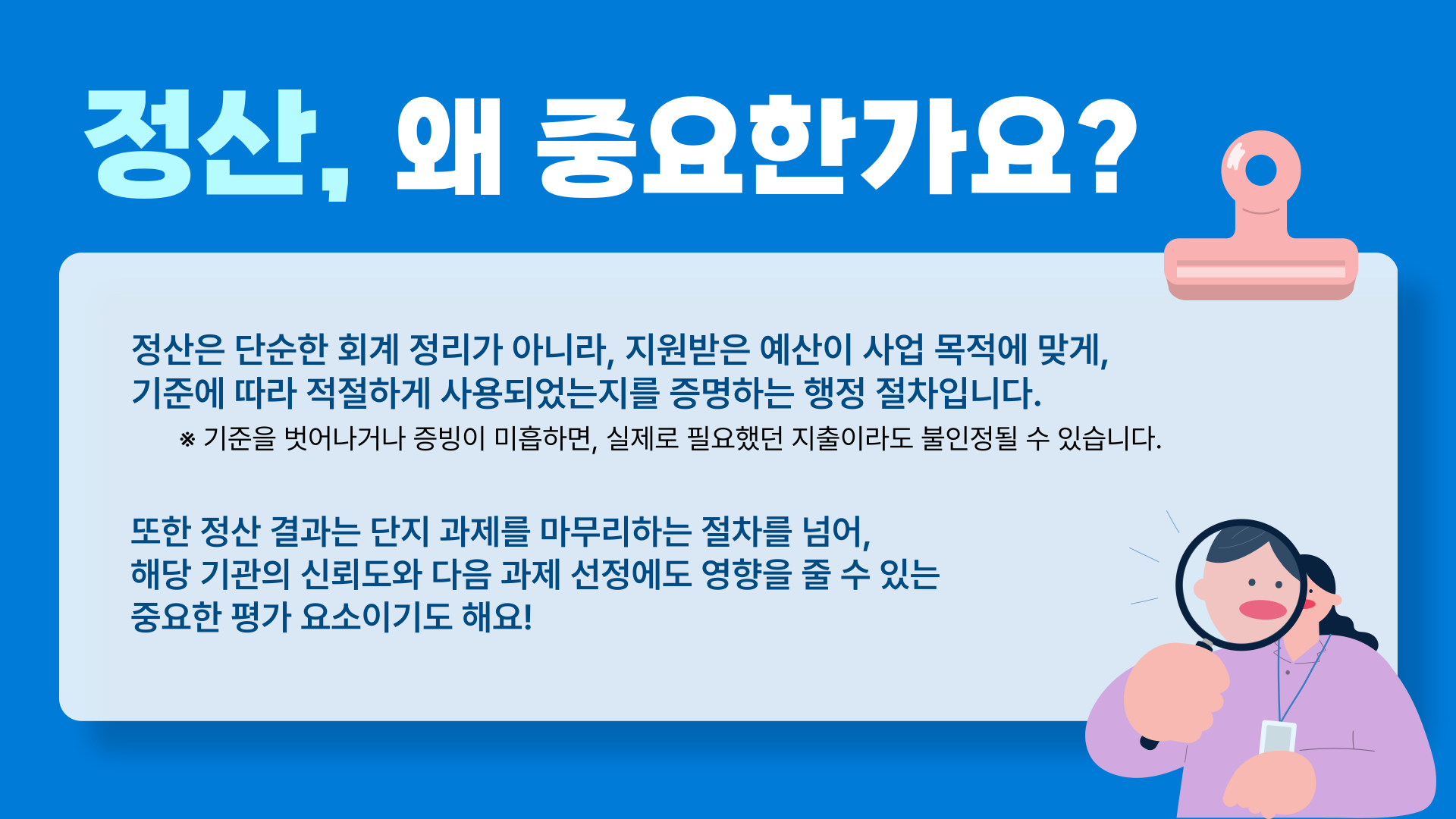 정산, 왜 중요한가요?

정산은 단순한 회계 정리가 아니라, 지원받은 예산이 사업 목적에 맞게, 기준에 따라 적절하게 사용되었는지를 증명하는 행정 절차입니다.

※ 기준을 벗어나거나 증빙이 미흡하면, 실제로 필요했던 지출이라도 불인정될 수 있습니다.

또한 정산 결과는 단지 과제를 마무리하는 절차를 넘어, 해당 기관의 신뢰도와 다음 과제 선정에도 영향을 줄 수 있는 중요한 평가 요소이기도 해요!